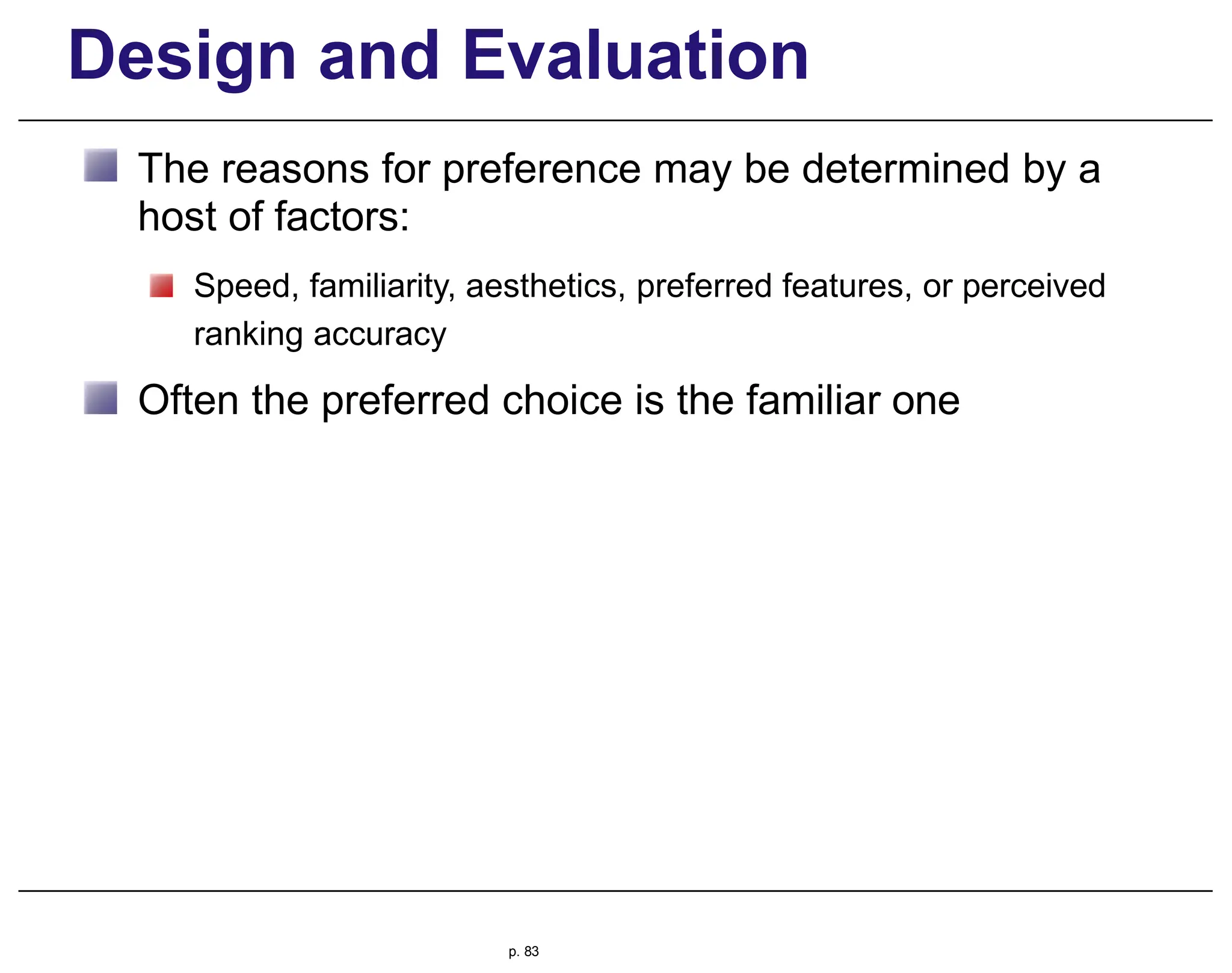 Design and Evaluation

The reasons for preference may be determined by a host of factors:

Speed, familiarity, aesthetics, preferred features, or perceived ranking accuracy

Often the preferred choice is the familiar one

p. 83